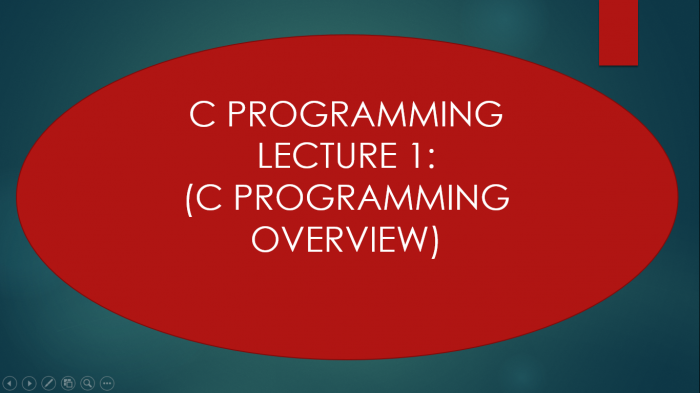 C PROGRAMMING
LECTURE 1:
(C PROGRAMMING
OVERVIEW)